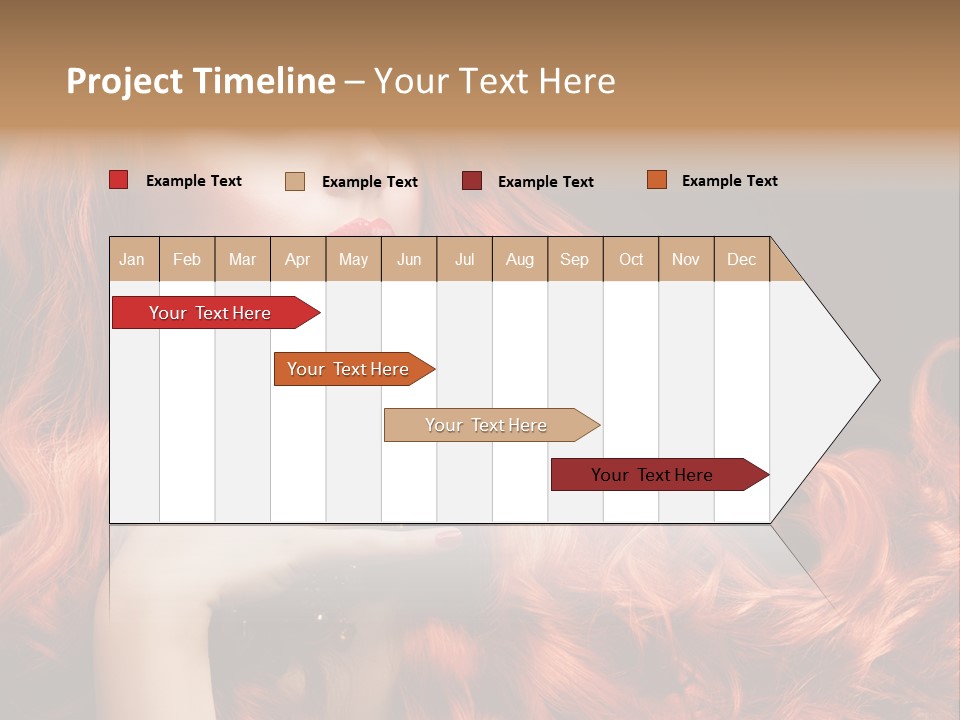 Project Timeline – Your Text Here

Example Text Example Text Example Text Example Text

| Jan | Feb | Mar | Apr | May | Jun | Jul | Aug | Sep | Oct | Nov | Dec |
|---|---|---|---|---|---|---|---|---|---|---|---|

Your Text Here

Your Text Here

Your Text Here

Your Text Here